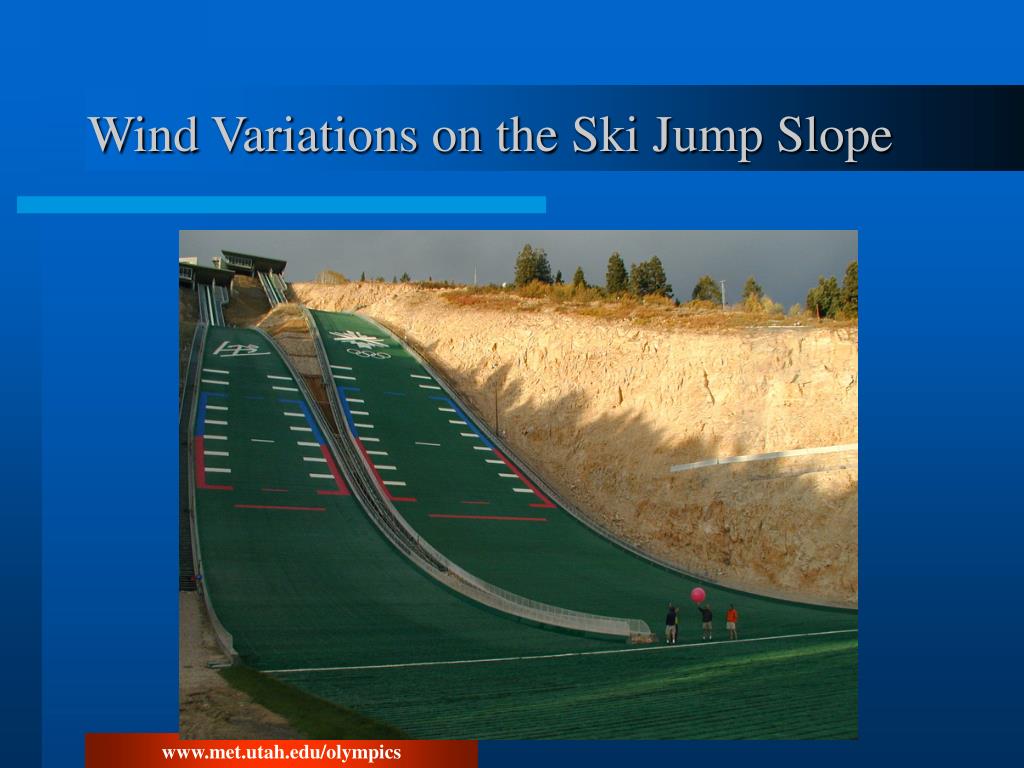 Wind Variations on the Ski Jump Slope

www.met.utah.edu/olympics